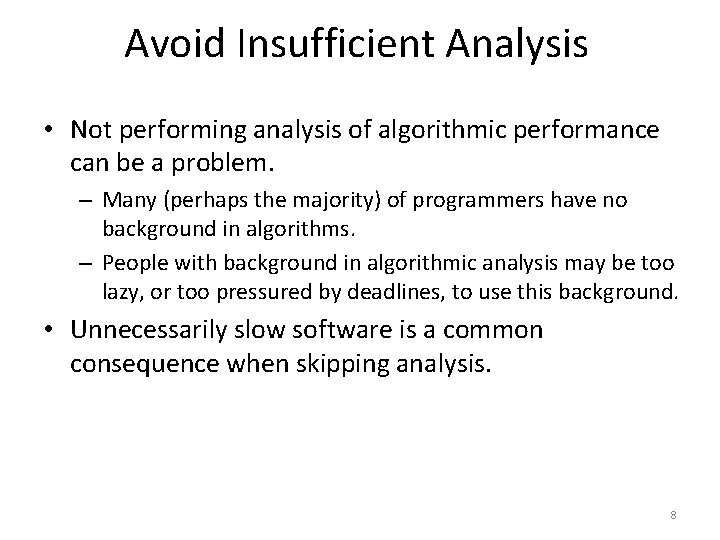 Avoid Insufficient Analysis

• Not performing analysis of algorithmic performance can be a problem.

– Many (perhaps the majority) of programmers have no background in algorithms.

– People with background in algorithmic analysis may be too lazy, or too pressured by deadlines, to use this background.

• Unnecessarily slow software is a common consequence when skipping analysis.

8